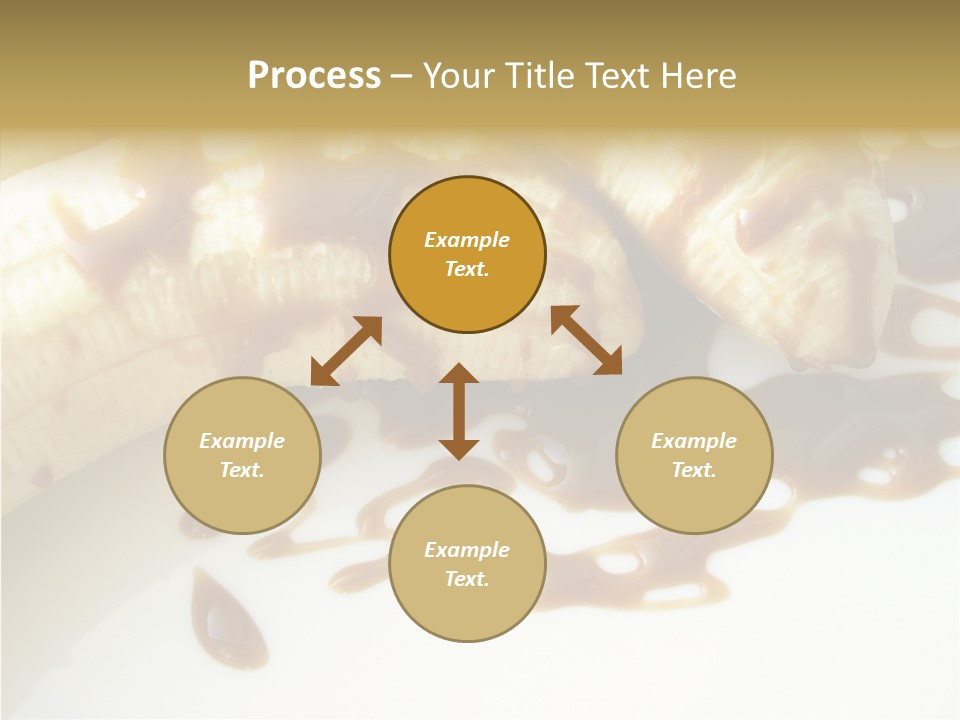 Process – Your Title Text Here

Example Text.

Example Text.

Example Text.

Example Text.